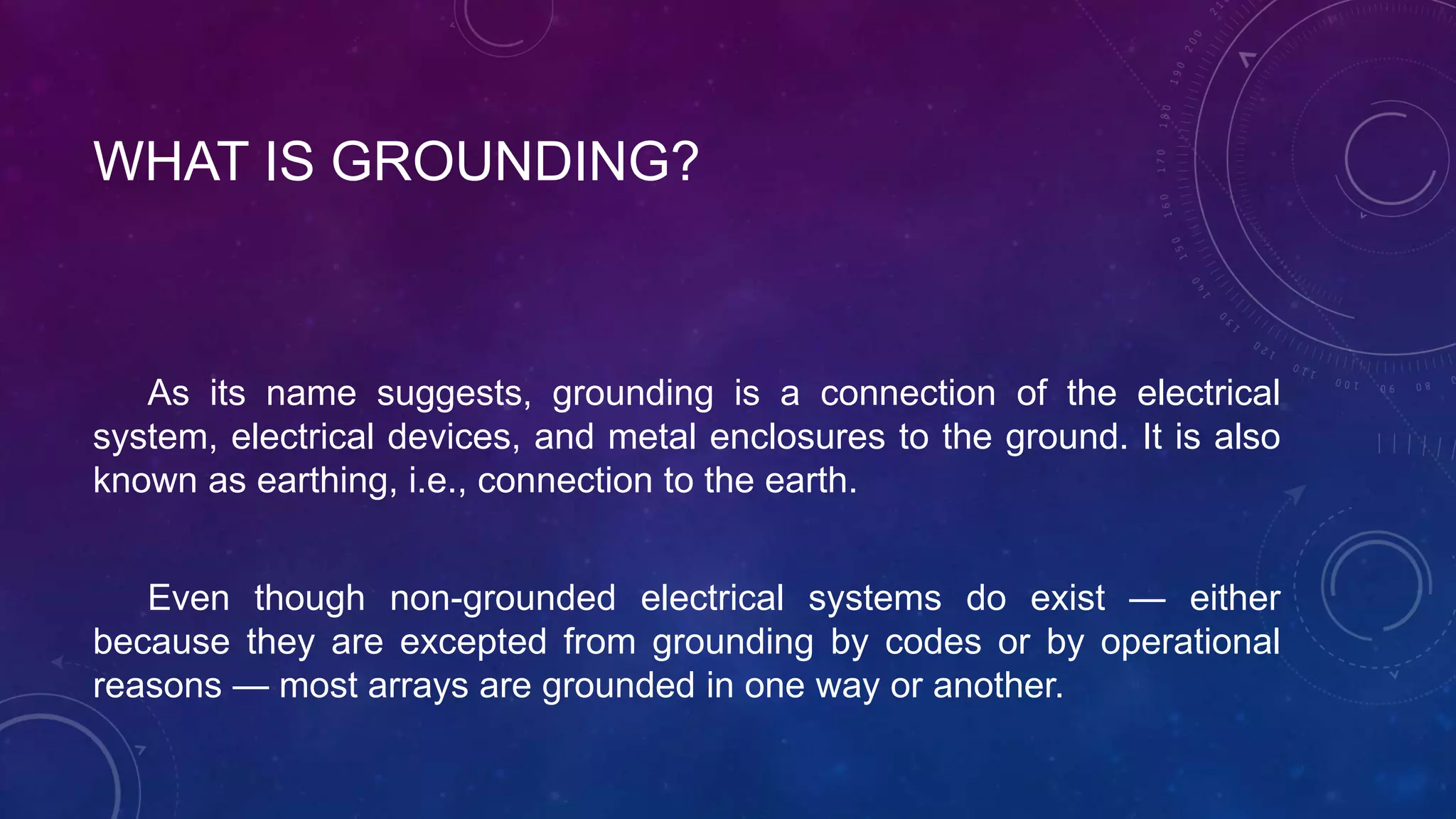 WHAT IS GROUNDING?

As its name suggests, grounding is a connection of the electrical system, electrical devices, and metal enclosures to the ground. It is also known as earthing, i.e., connection to the earth.

Even though non-grounded electrical systems do exist — either because they are excepted from grounding by codes or by operational reasons — most arrays are grounded in one way or another.